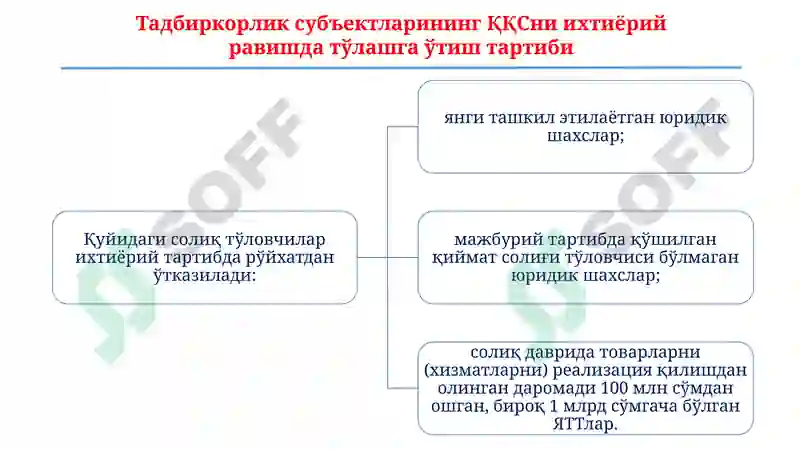 Тадбиркорлик субъектларининг ҚҚСни ихтиёрий равишда тўлашга ўтиш тартиби

Қуйидаги солиқ тўловчилар ихтиёрий тартибда рўйхатдан ўтказилади:

янги ташкил этилаётган юридик шахслар;

мажбурий тартибда қўшилган қиймат солиғи тўловчиси бўлмаган юридик шахслар;

солиқ даврида товарларни (хизматларни) реализация қилишдан олинган даромади 100 млн сўмдан ошган, бироқ 1 млрд сўмгача бўлган ЯТТлар.

SOFF

SOFF